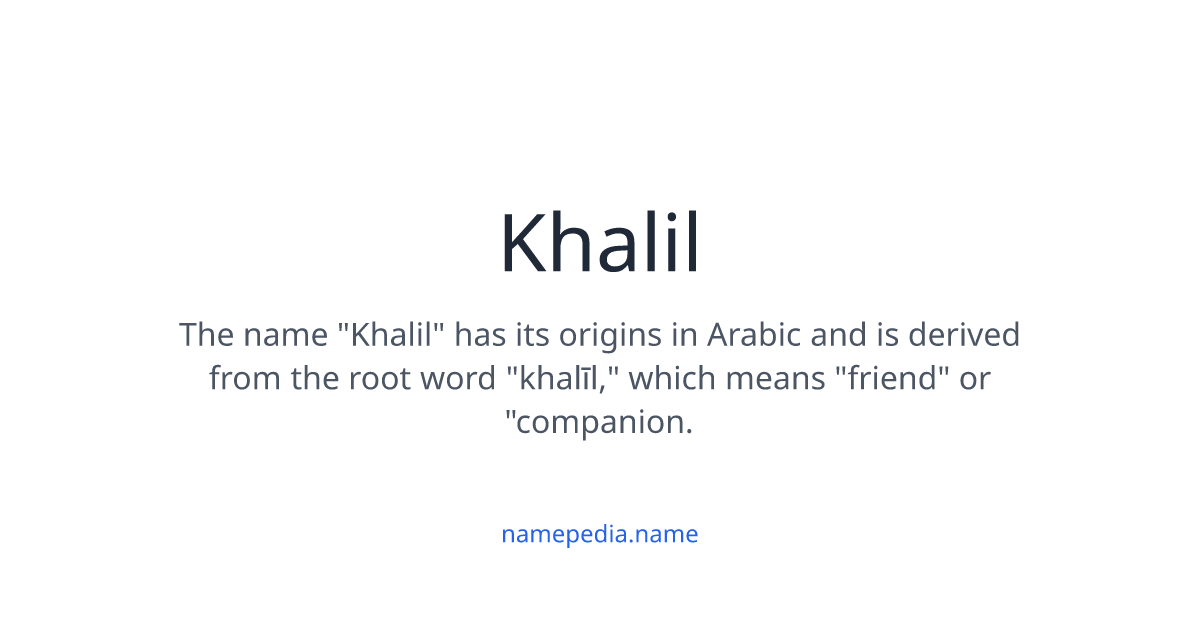 Khalil

The name "Khalil" has its origins in Arabic and is derived from the root word "khalīl," which means "friend" or "companion.

namepedia.name